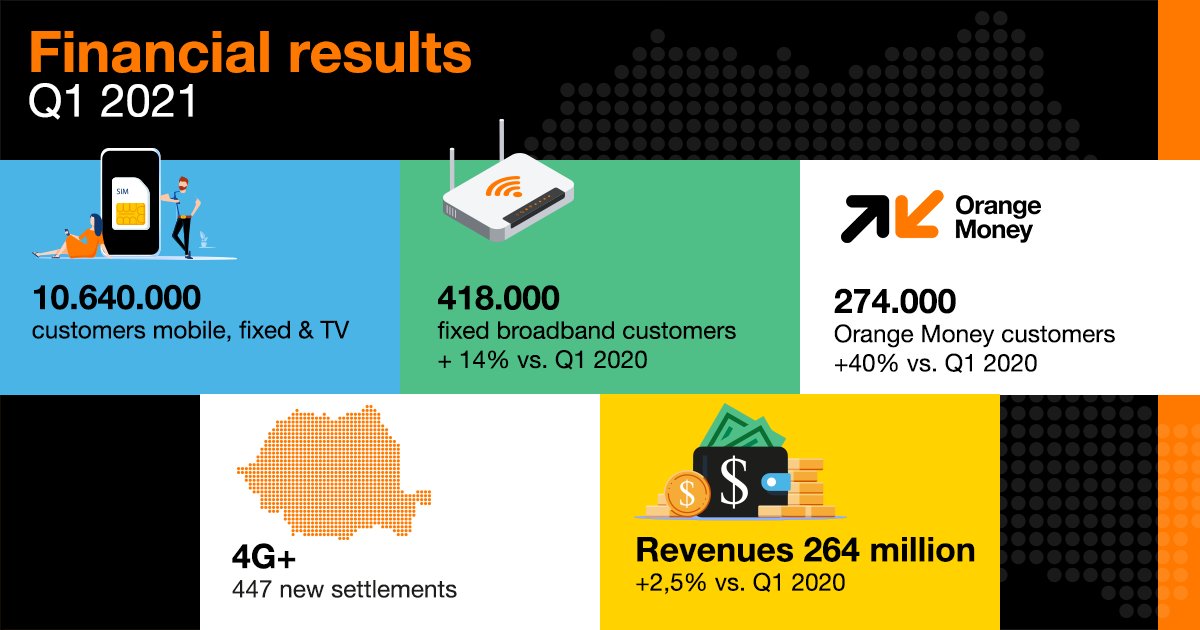 Financial results
Q1 2021

SIM

10.640.000
customers mobile, fixed & TV

418.000
fixed broadband customers
+ 14% vs. Q1 2020

Orange Money

274.000
Orange Money customers
+40% vs. Q1 2020

4G+
447 new settlements

$ $

Revenues 264 million
+2,5% vs. Q1 2020